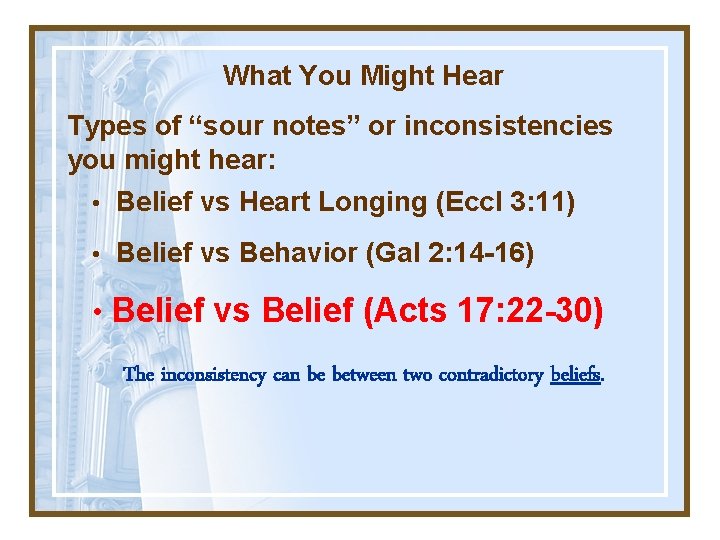 What You Might Hear

Types of “sour notes” or inconsistencies you might hear:

• Belief vs Heart Longing (Eccl 3:11)

• Belief vs Behavior (Gal 2:14-16)

• Belief vs Belief (Acts 17:22-30)

The inconsistency can be between two contradictory beliefs.